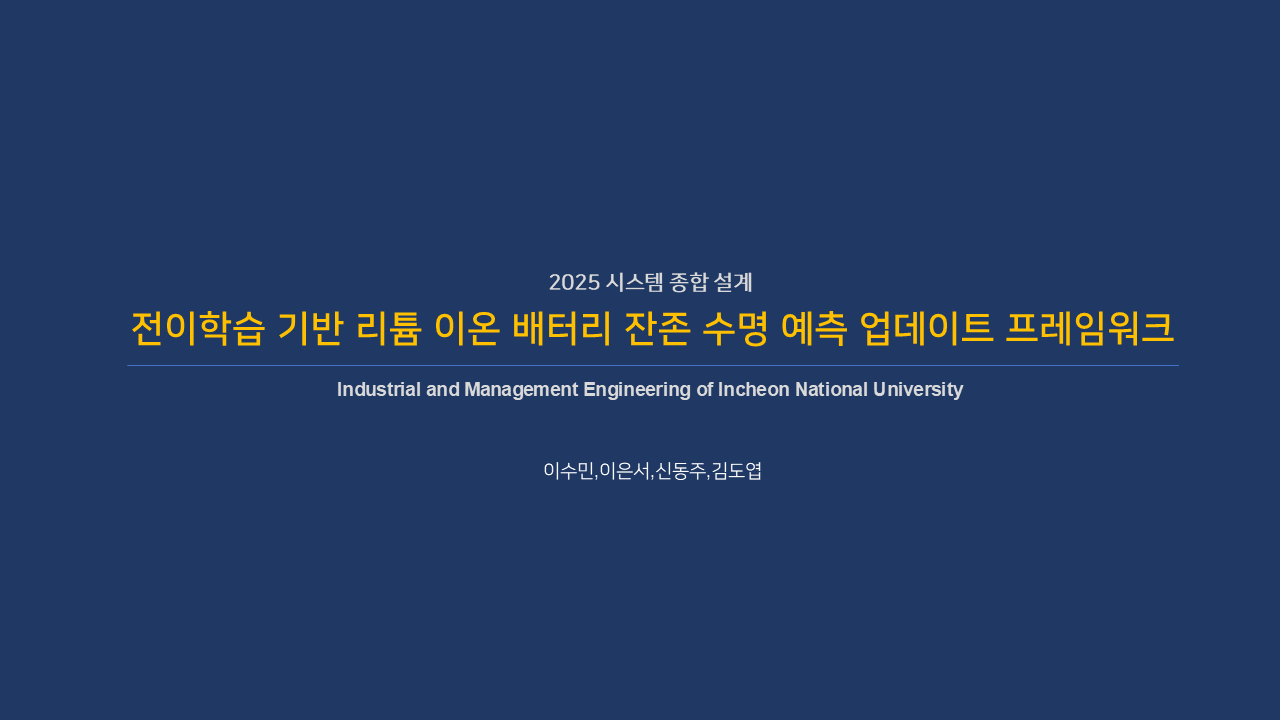 2025 시스템 종합 설계

전이학습 기반 리튬 이온 배터리 잔존 수명 예측 업데이트 프레임워크

Industrial and Management Engineering of Incheon National University

이수민,이은서,신동주,김도엽